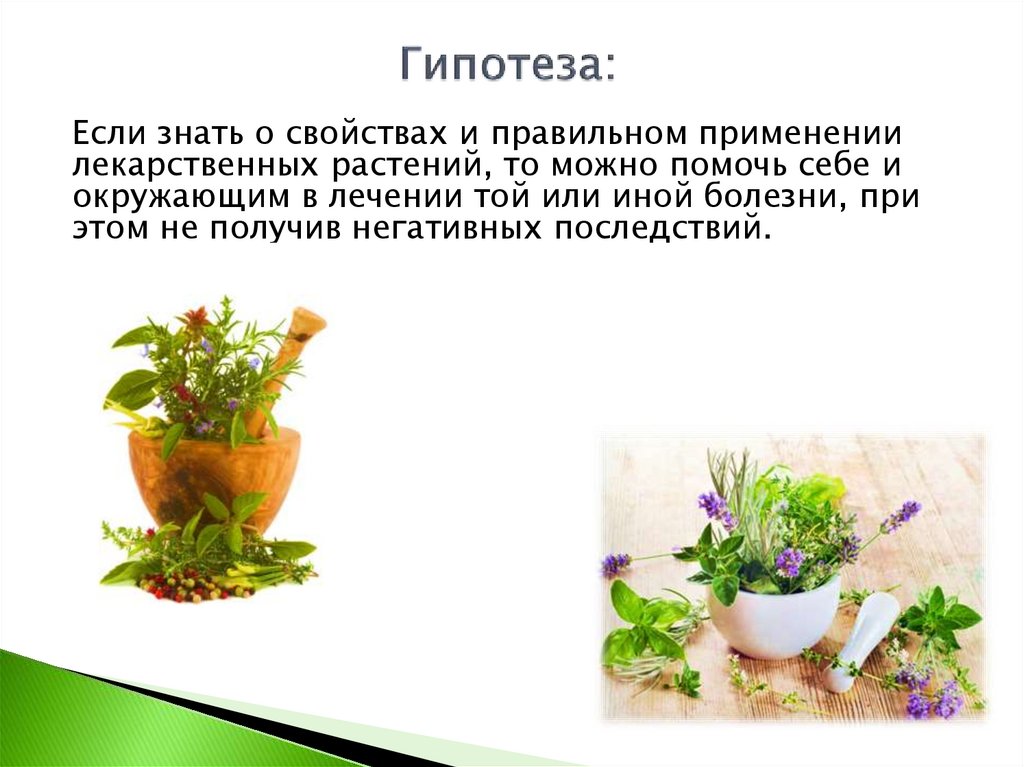 Гипотеза:

Если знать о свойствах и правильном применении лекарственных растений, то можно помочь себе и окружающим в лечении той или иной болезни, при этом не получив негативных последствий.